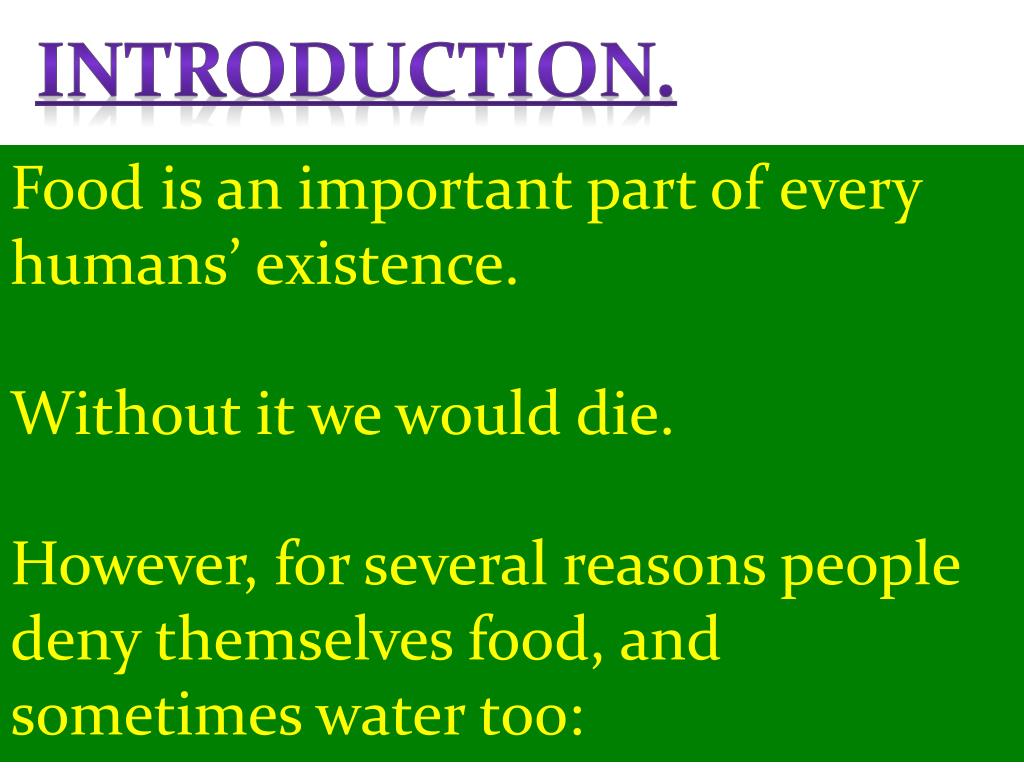 INTRODUCTION.

Food is an important part of every humans’ existence.

Without it we would die.

However, for several reasons people deny themselves food, and sometimes water too: